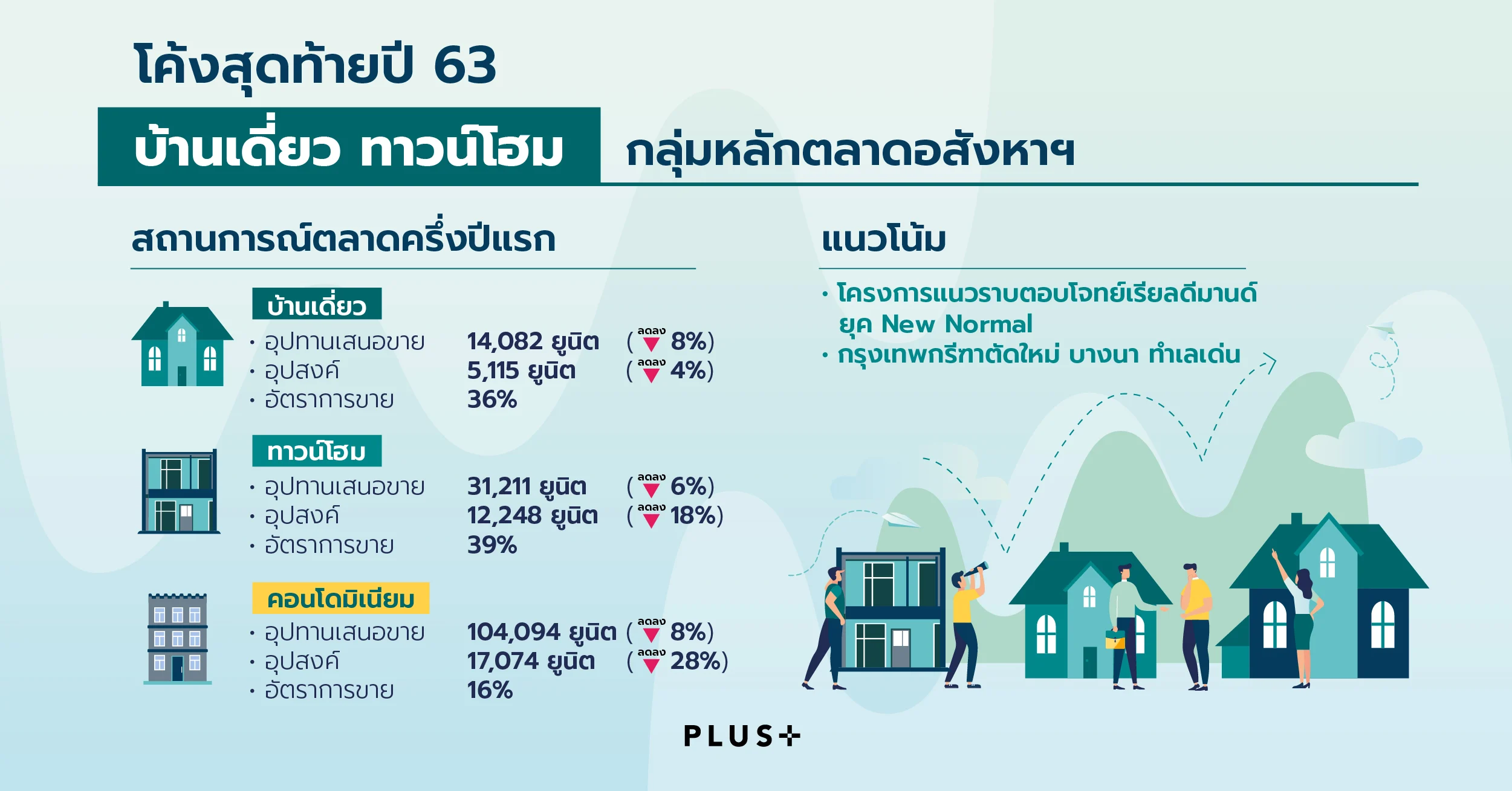 โค้งสุดท้ายปี 63

บ้านเดี่ยว ทาวน์โฮม กลุ่มหลักตลาดอสังหาฯ

สถานการณ์ตลาดครึ่งปีแรก

บ้านเดี่ยว
• อุปทานเสนอขาย 14,082 ยูนิต (ลดลง 8%)
• อุปสงค์ 5,115 ยูนิต (ลดลง 4%)
• อัตราการขาย 36%

ทาวน์โฮม
• อุปทานเสนอขาย 31,211 ยูนิต (ลดลง 6%)
• อุปสงค์ 12,248 ยูนิต (ลดลง 18%)
• อัตราการขาย 39%

คอนโดมิเนียม
• อุปทานเสนอขาย 104,094 ยูนิต (ลดลง 8%)
• อุปสงค์ 17,074 ยูนิต (ลดลง 28%)
• อัตราการขาย 16%

แนวโน้ม
• โครงการแนวราบตอบโจทย์เรียลดีมานด์ ยุค New Normal
• กรุงเทพกรีฑาตัดใหม่ บางนา ทำเลเด่น

PLUS+